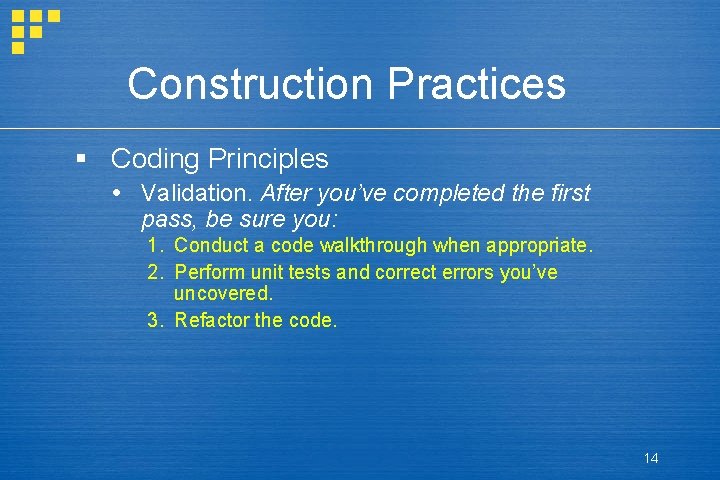 Construction Practices

▪ Coding Principles

• Validation. After you've completed the first pass, be sure you:

1. Conduct a code walkthrough when appropriate.
2. Perform unit tests and correct errors you've uncovered.
3. Refactor the code.

14